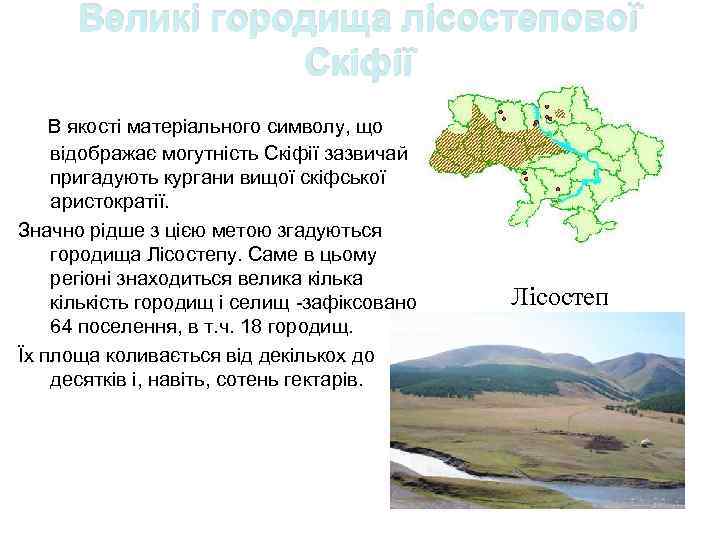 Великі городища лісостепової Скіфії

В якості матеріального символу, що відображає могутність Скіфії зазвичай пригадують кургани вищої скіфської аристократії.

Значно рідше з цією метою згадуються городища Лісостепу. Саме в цьому регіоні знаходиться велика кілька кількість городищ і селищ -зафіксовано 64 поселення, в т.ч. 18 городищ.

Їх площа коливається від декількох до десятків і, навіть, сотень гектарів.

Лісостеп